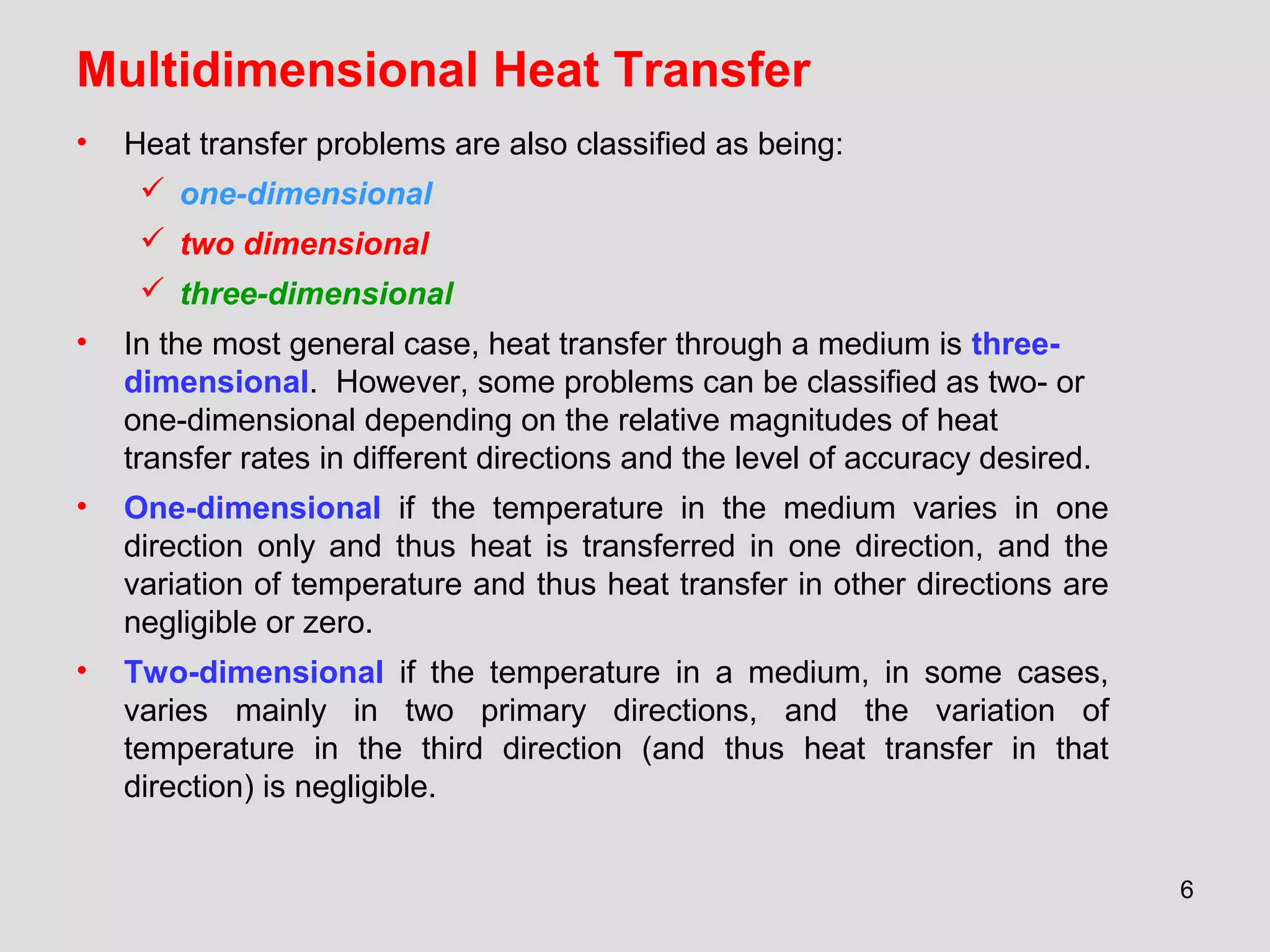 Multidimensional Heat Transfer

• Heat transfer problems are also classified as being:
  ✓ one-dimensional
  ✓ two dimensional
  ✓ three-dimensional

• In the most general case, heat transfer through a medium is three-dimensional. However, some problems can be classified as two- or one-dimensional depending on the relative magnitudes of heat transfer rates in different directions and the level of accuracy desired.

• One-dimensional if the temperature in the medium varies in one direction only and thus heat is transferred in one direction, and the variation of temperature and thus heat transfer in other directions are negligible or zero.

• Two-dimensional if the temperature in a medium, in some cases, varies mainly in two primary directions, and the variation of temperature in the third direction (and thus heat transfer in that direction) is negligible.

6